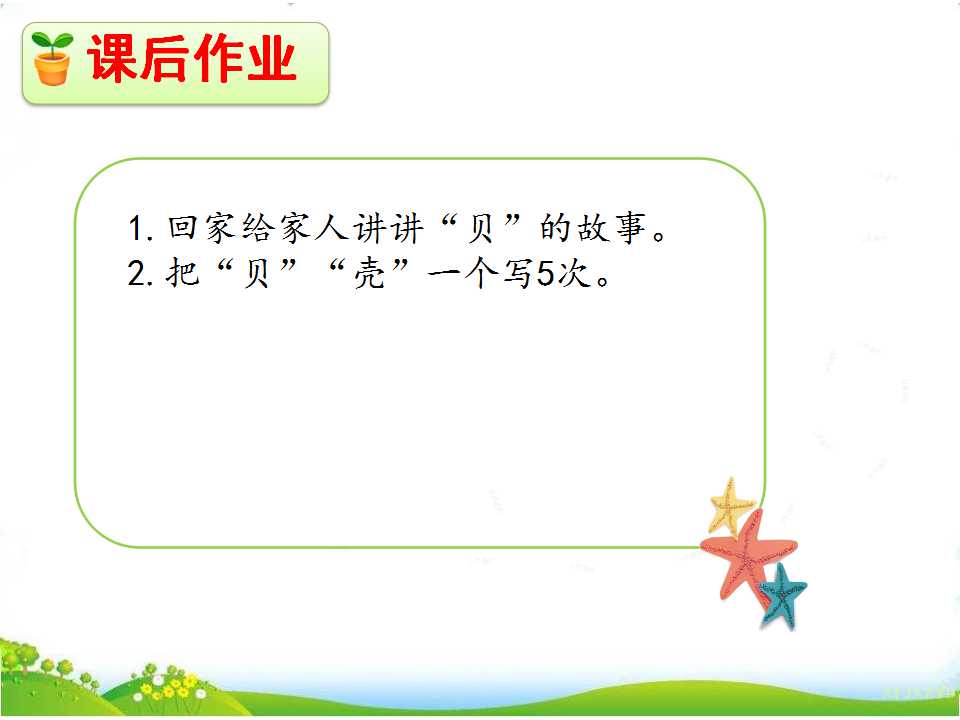 课后作业

1.回家给家人讲讲“贝”的故事。
2.把“贝”“壳”一个写5次。